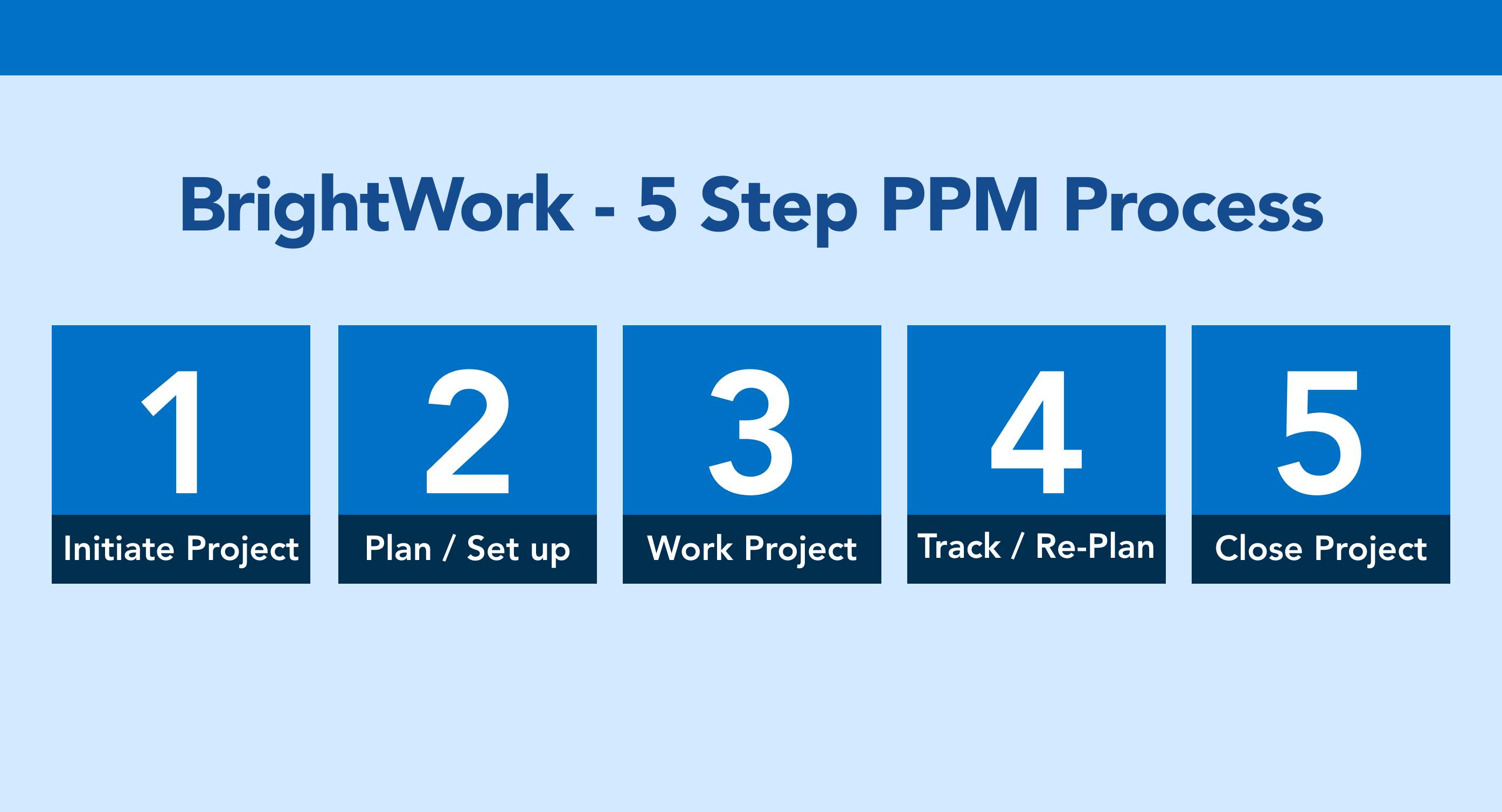 BrightWork - 5 Step PPM Process

1
Initiate Project

2
Plan / Set up

3
Work Project

4
Track / Re-Plan

5
Close Project